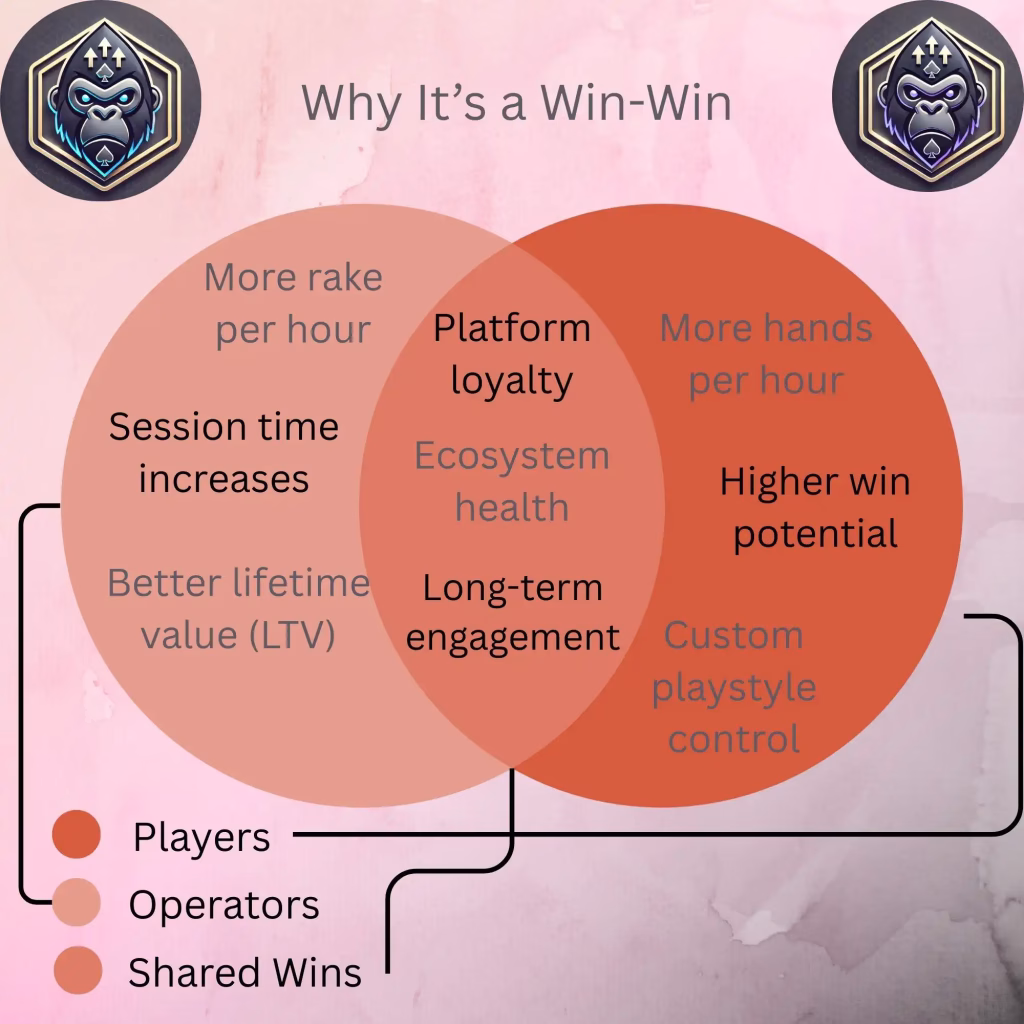 Why It's a Win-Win

More rake per hour

Session time increases

Better lifetime value (LTV)

Platform loyalty

Ecosystem health

Long-term engagement

More hands per hour

Higher win potential

Custom playstyle control

Players

Operators

Shared Wins